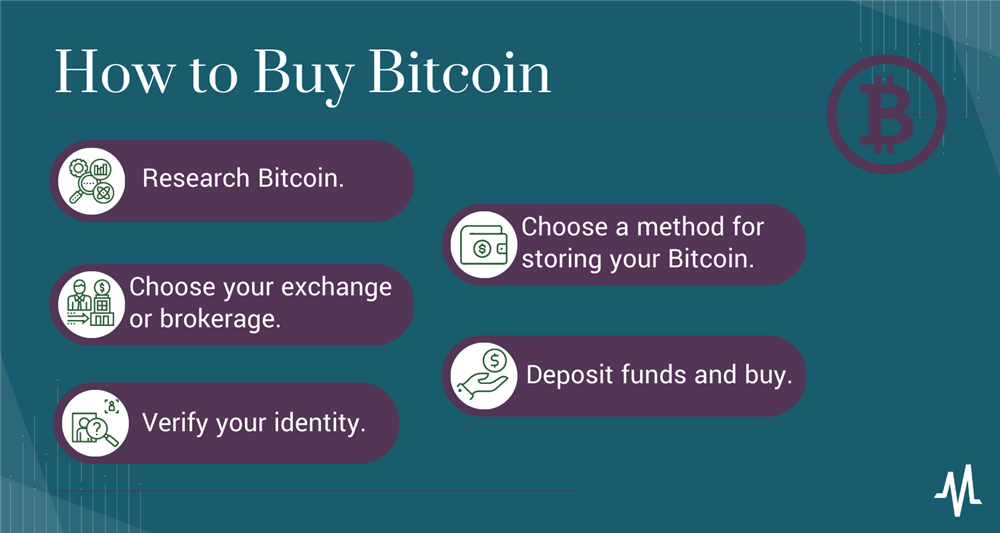 How to Buy Bitcoin

Research Bitcoin.

Choose your exchange or brokerage.

Verify your identity.

Choose a method for storing your Bitcoin.

Deposit funds and buy.